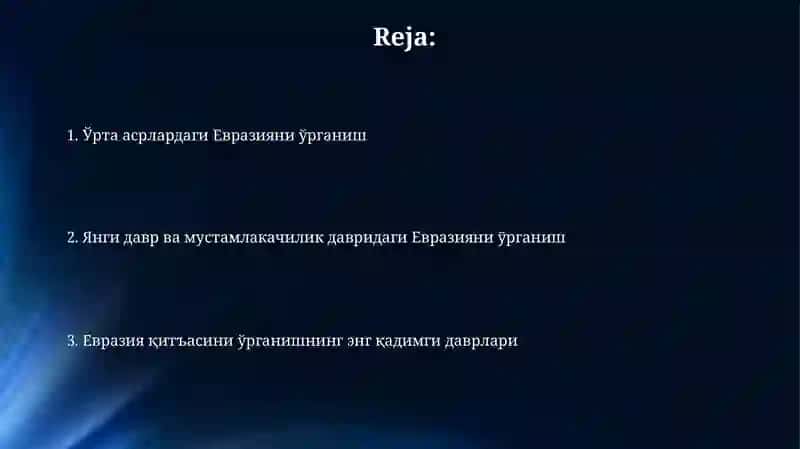 Reja:

1. Ўрта асрлардаги Евразияни ўрганиш

2. Янги давр ва мустамлакачилик давридаги Евразияни ўрганиш

3. Евразия қитъасини ўрганишнинг энг қадимги даврлари